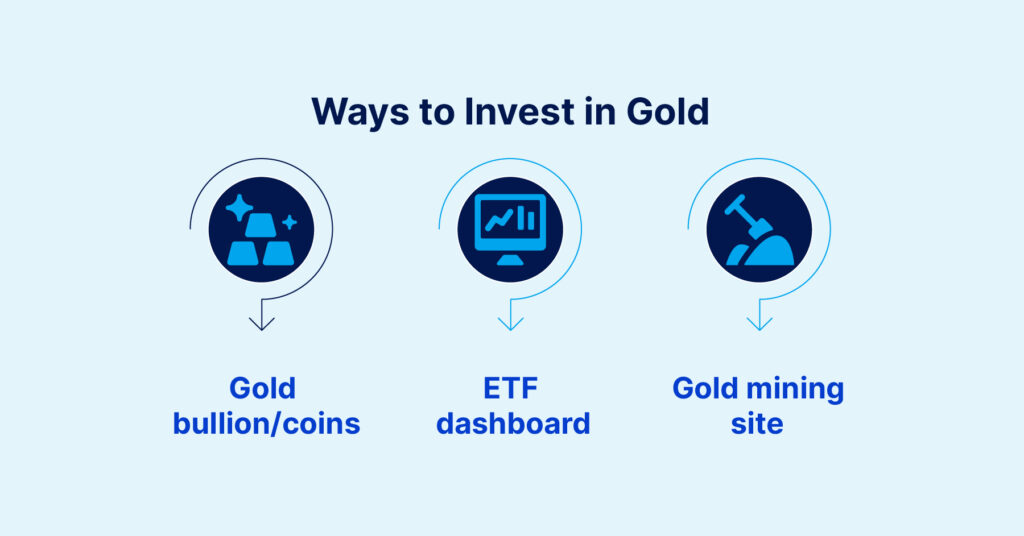 Ways to Invest in Gold

Gold bullion/coins

ETF dashboard

Gold mining site